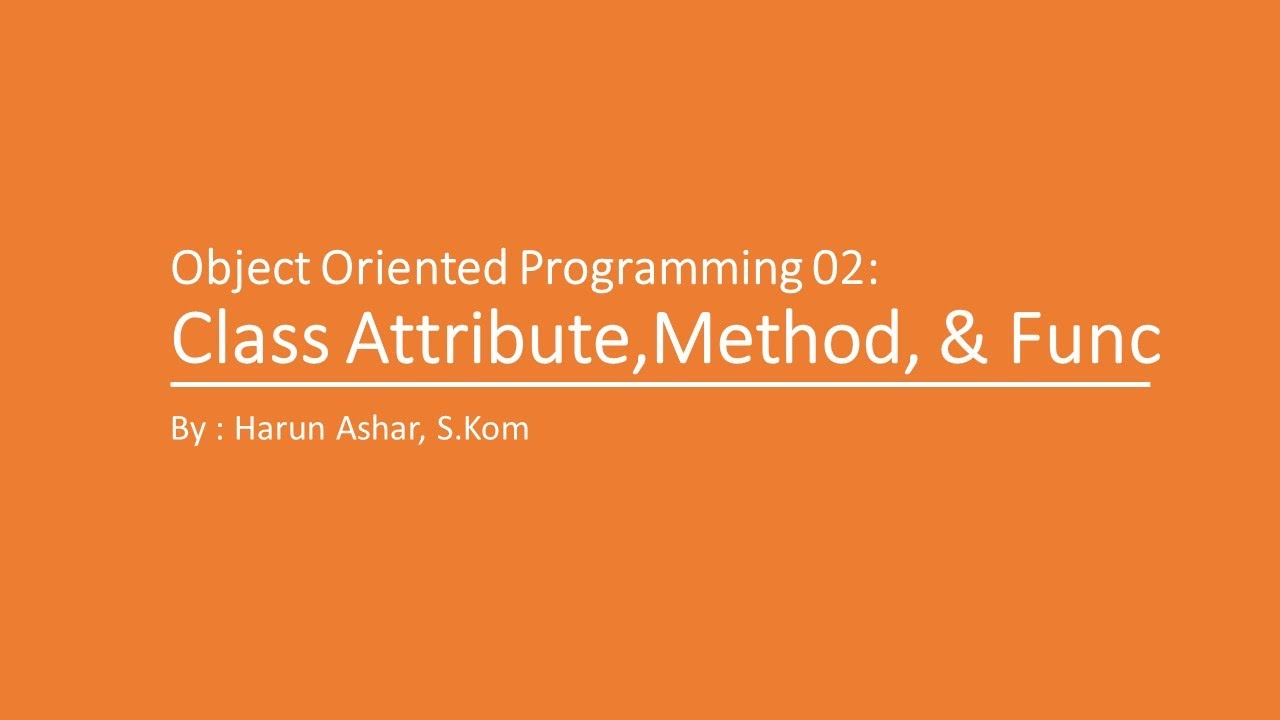 Object Oriented Programming 02:
Class Attribute,Method, & Func

By : Harun Ashar, S.Kom